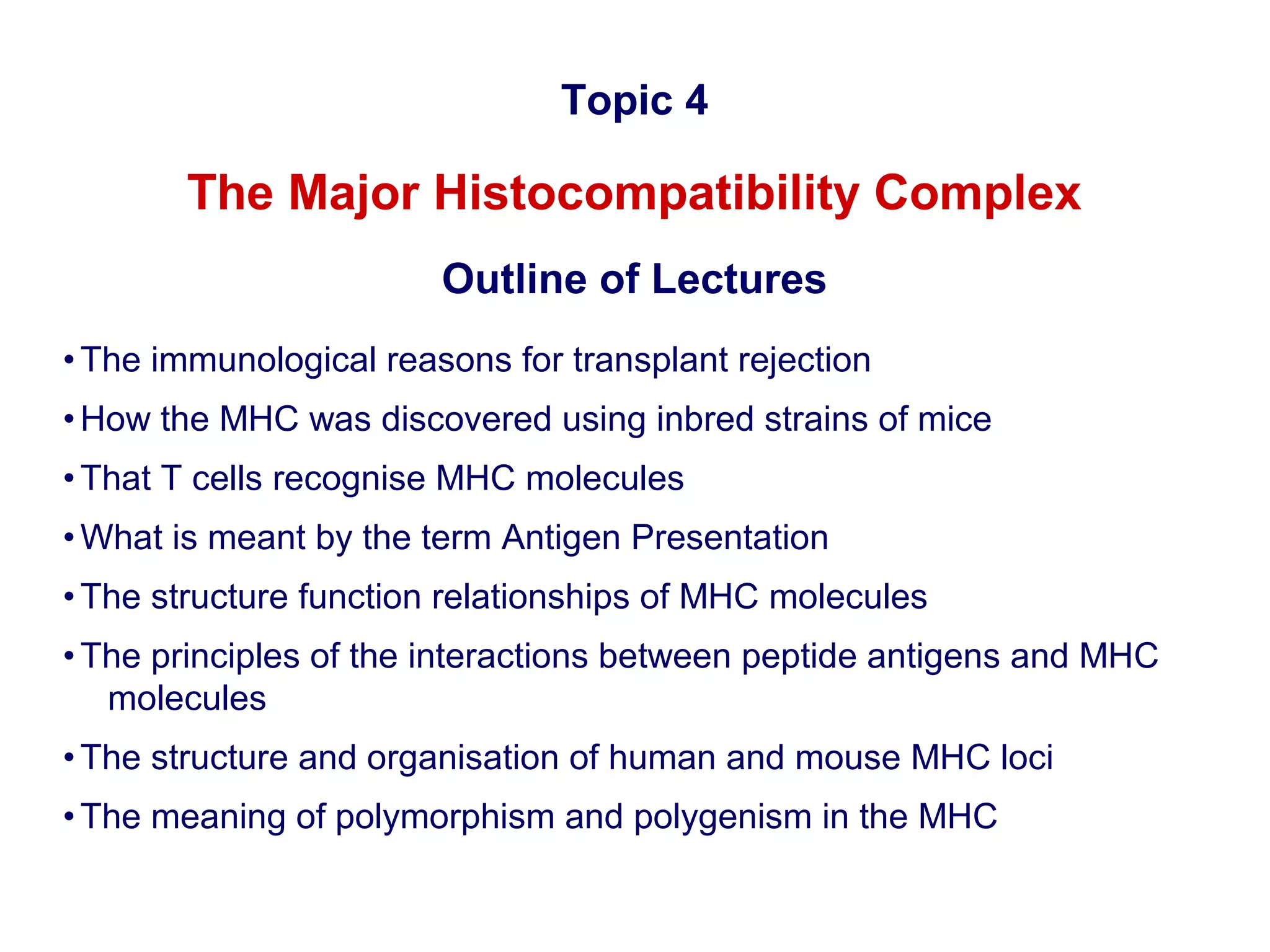 Topic 4

The Major Histocompatibility Complex

Outline of Lectures

• The immunological reasons for transplant rejection

• How the MHC was discovered using inbred strains of mice

• That T cells recognise MHC molecules

• What is meant by the term Antigen Presentation

• The structure function relationships of MHC molecules

• The principles of the interactions between peptide antigens and MHC molecules

• The structure and organisation of human and mouse MHC loci

• The meaning of polymorphism and polygenism in the MHC